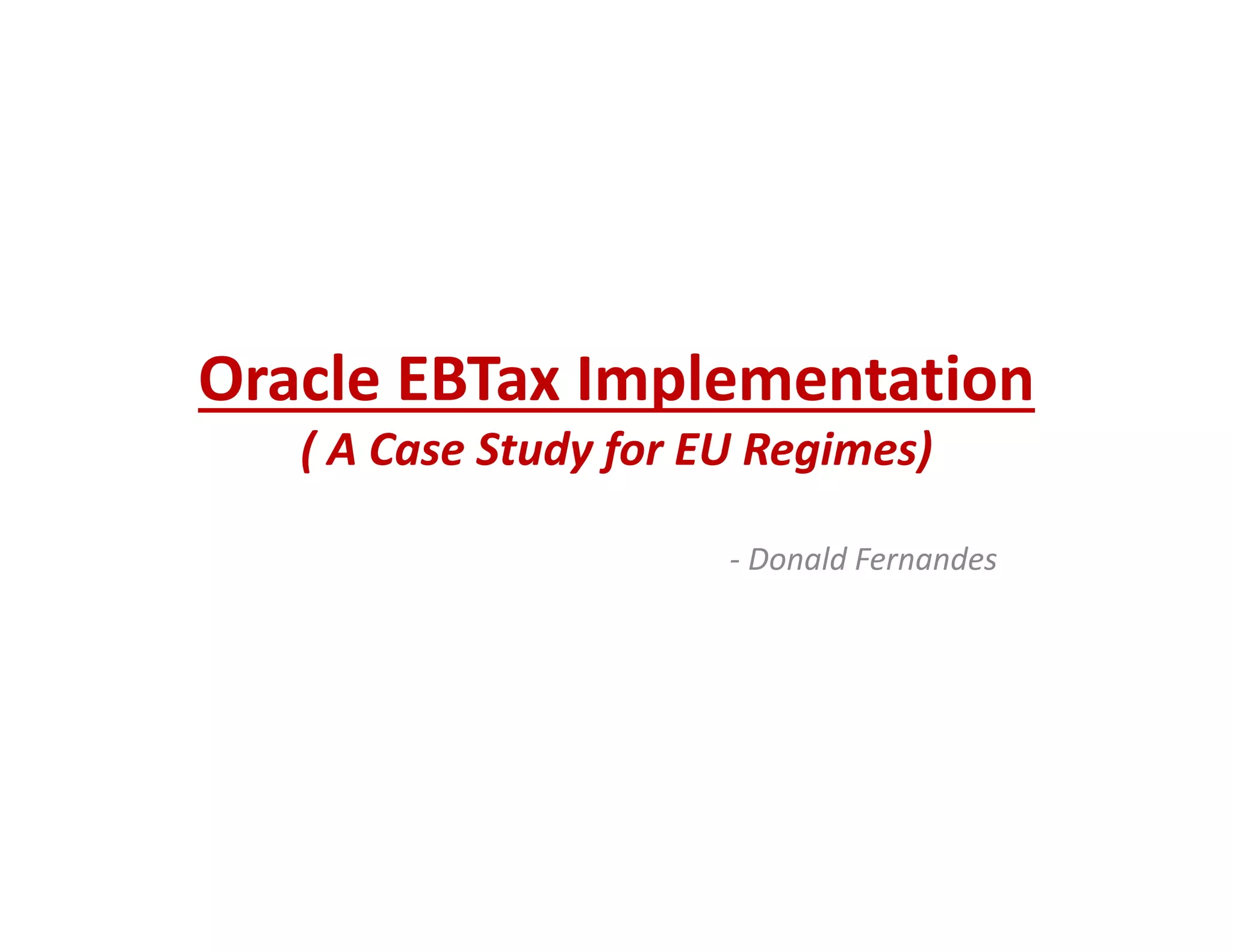 Oracle EBTax Implementation

( A Case Study for EU Regimes)

- Donald Fernandes